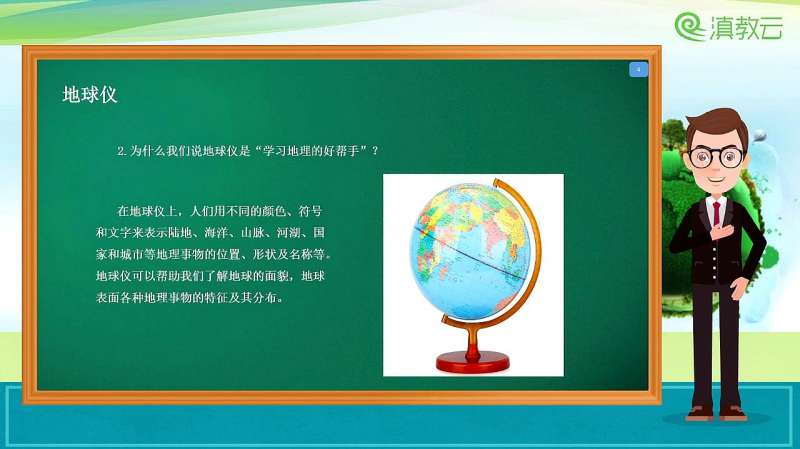 滇教云

4

地球仪

2. 为什么我们说地球仪是“学习地理的好帮手”？

在地球仪上，人们用不同的颜色、符号和文字来表示陆地、海洋、山脉、河湖、国家和城市等地理事物的位置、形状及名称等。地球仪可以帮助我们了解地球的面貌，地球表面各种地理事物的特征及其分布。